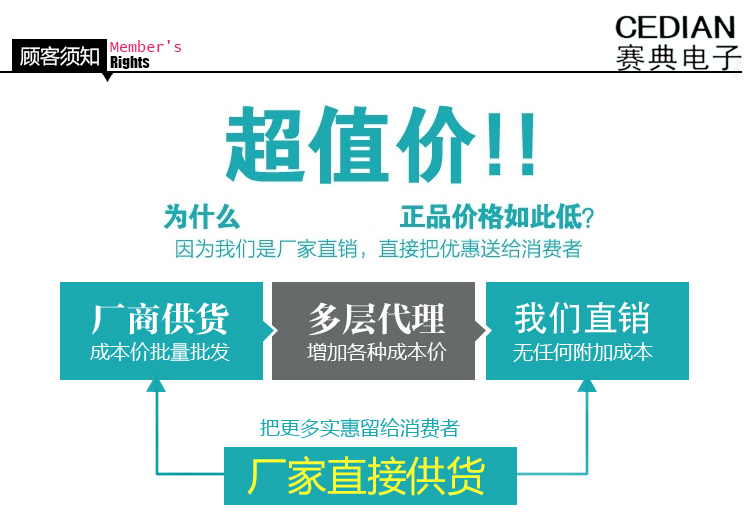 顾客须知 Member's Rights

CEDIAN
赛典电子

超值价!!

为什么 正品价格如此低?
因为我们是厂家直销，直接把优惠送给消费者

厂商供货
成本价批量批发

多层代理
增加各种成本价

我们直销
无任何附加成本

把更多实惠留给消费者

厂家直接供货